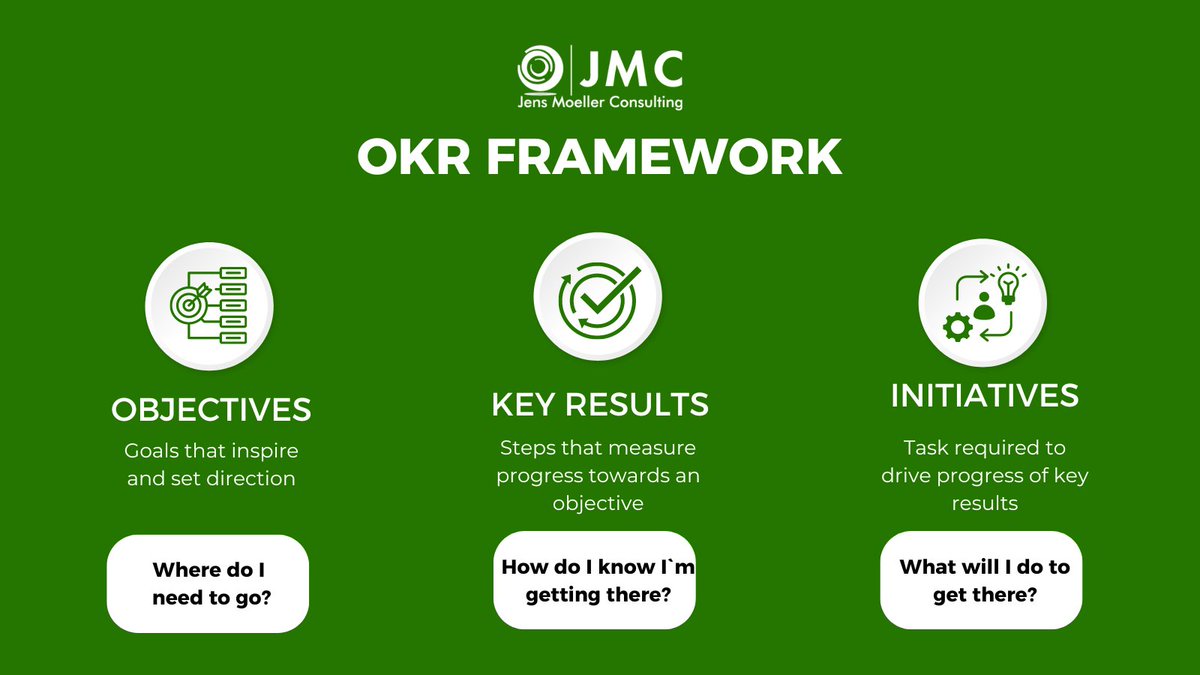 JMC
Jens Moeller Consulting

OKR FRAMEWORK

OBJECTIVES
Goals that inspire and set direction

Where do I need to go?

KEY RESULTS
Steps that measure progress towards an objective

How do I know I`m getting there?

INITIATIVES
Task required to drive progress of key results

What will I do to get there?